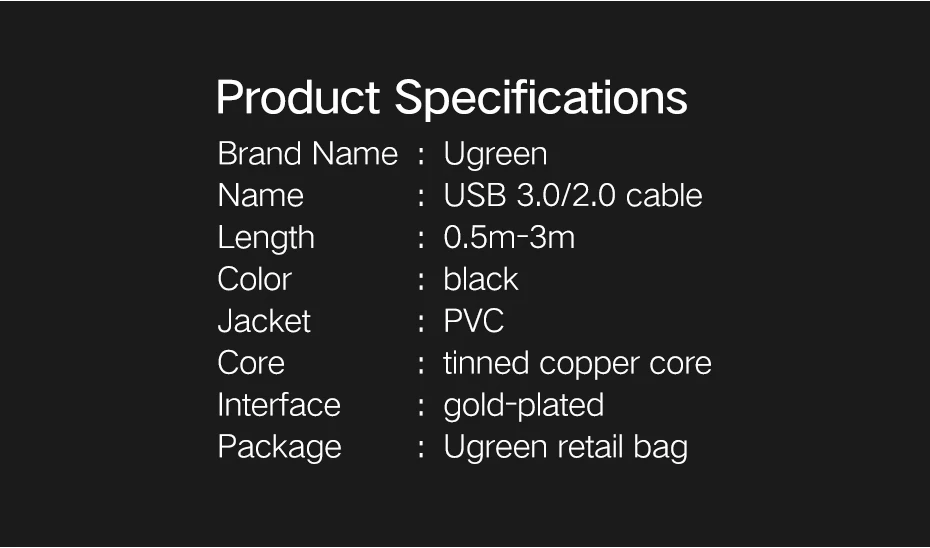 Product Specifications

Brand Name : Ugreen
Name : USB 3.0/2.0 cable
Length : 0.5m-3m
Color : black
Jacket : PVC
Core : tinned copper core
Interface : gold-plated
Package : Ugreen retail bag